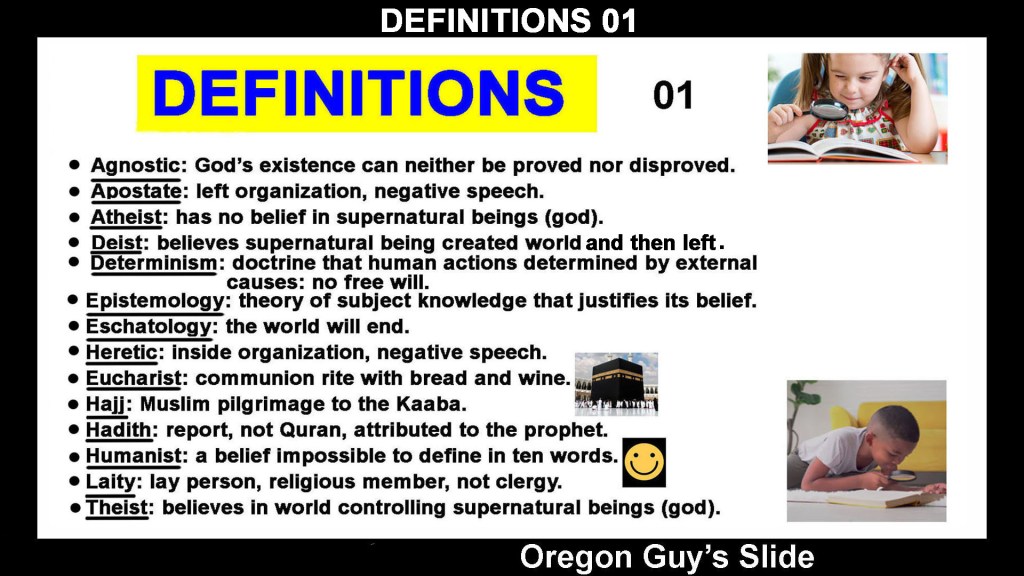 DEFINITIONS 01

DEFINITIONS 01

- Agnostic: God's existence can neither be proved nor disproved.
- Apostate: left organization, negative speech.
- Atheist: has no belief in supernatural beings (god).
- Deist: believes supernatural being created world and then left.
- Determinism: doctrine that human actions determined by external causes: no free will.
- Epistemology: theory of subject knowledge that justifies its belief.
- Eschatology: the world will end.
- Heretic: inside organization, negative speech.
- Eucharist: communion rite with bread and wine.
- Hajj: Muslim pilgrimage to the Kaaba.
- Hadith: report, not Quran, attributed to the prophet.
- Humanist: a belief impossible to define in ten words.
- Laity: lay person, religious member, not clergy.
- Theist: believes in world controlling supernatural beings (god).

Oregon Guy's Slide